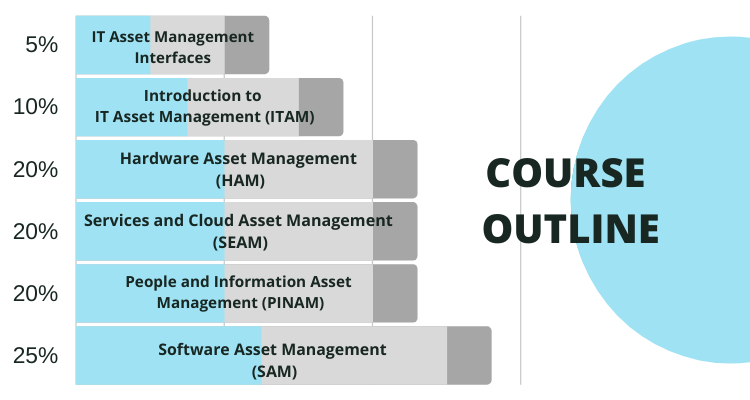 5% IT Asset Management Interfaces

10% Introduction to IT Asset Management (ITAM)

20% Hardware Asset Management (HAM)

20% Services and Cloud Asset Management (SEAM)

20% People and Information Asset Management (PINAM)

25% Software Asset Management (SAM)

COURSE OUTLINE